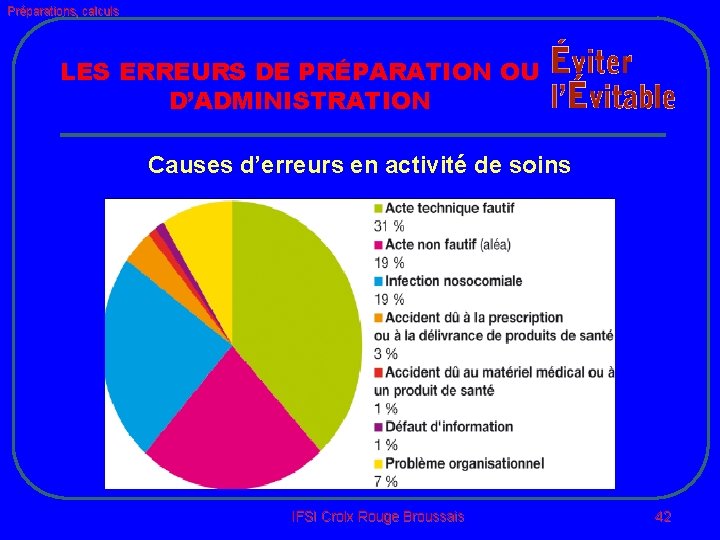 Préparations, calculs

LES ERREURS DE PRÉPARATION OU D'ADMINISTRATION

Éviter l'Évitable

Causes d'erreurs en activité de soins

Acte technique fautif
31 %
Acte non fautif (aléa)
19 %
Infection nosocomiale
19 %
Accident dû à la prescription ou à la délivrance de produits de santé
3 %
Accident dû au matériel médical ou à un produit de santé
1 %
Défaut d'information
1 %
Problème organisationnel
7 %

IFSI Croix Rouge Broussais

42